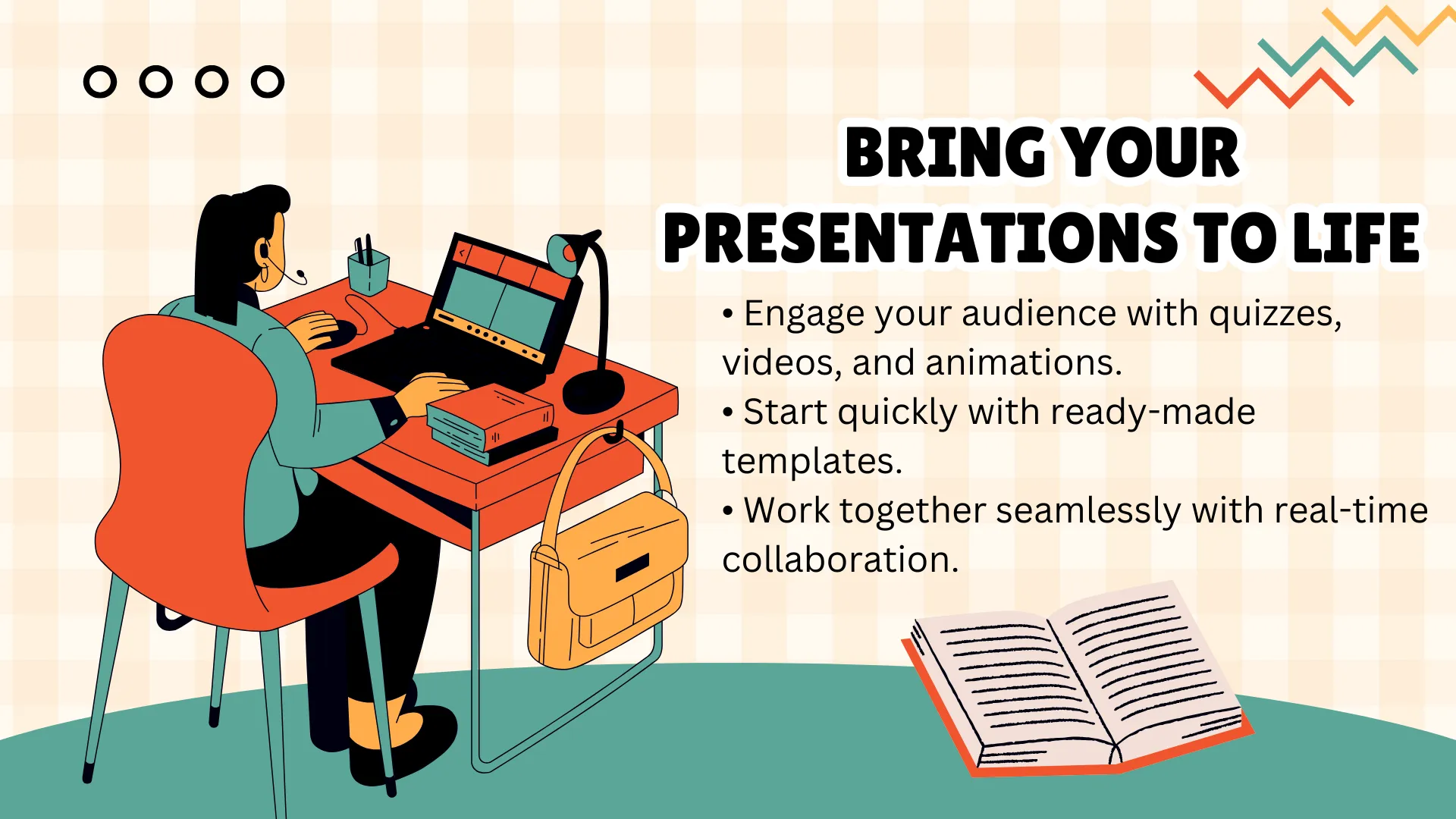 BRING YOUR PRESENTATIONS TO LIFE

• Engage your audience with quizzes, videos, and animations.
• Start quickly with ready-made templates.
• Work together seamlessly with real-time collaboration.